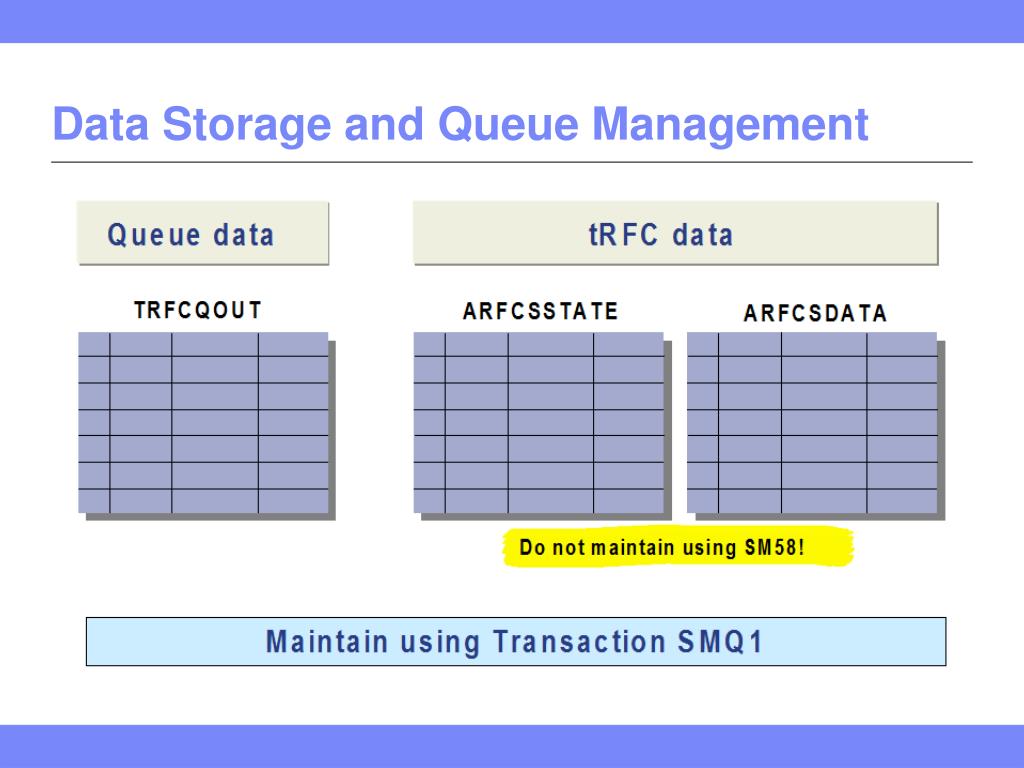 Data Storage and Queue Management

Queue data

tRFC data

TRFCQOUT

ARFCSSTATE

ARFCSDATA

Do not maintain using SM58!

Maintain using Transaction SMQ1